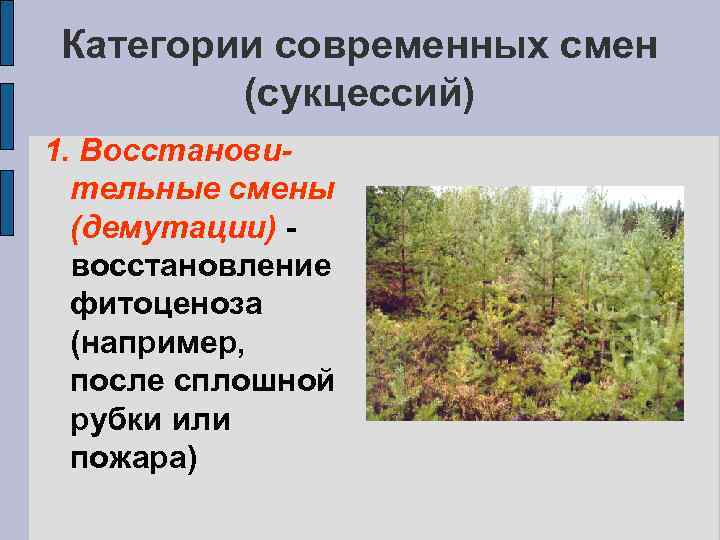 Категории современных смен (сукцессий)

1. Восстановительные смены (демутации) - восстановление фитоценоза (например, после сплошной рубки или пожара)